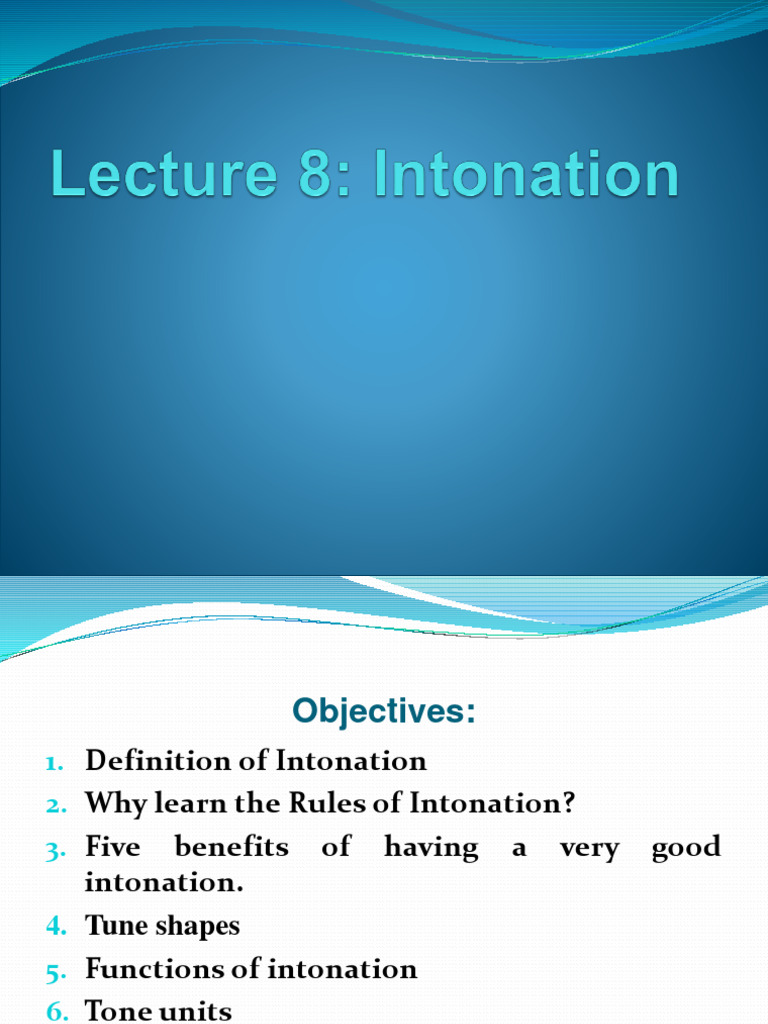 Lecture 8: Intonation

Objectives:

1. Definition of Intonation
2. Why learn the Rules of Intonation?
3. Five benefits of having a very good intonation.
4. Tune shapes
5. Functions of intonation
6. Tone units